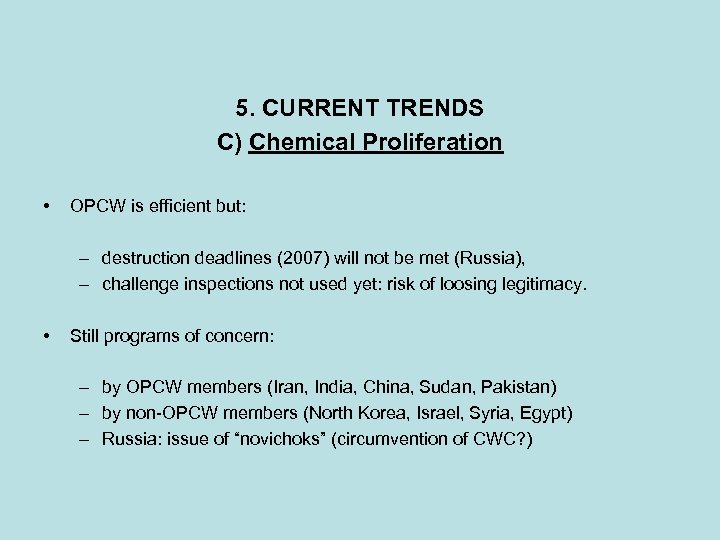 5. CURRENT TRENDS
C) Chemical Proliferation

• OPCW is efficient but:

– destruction deadlines (2007) will not be met (Russia),
– challenge inspections not used yet: risk of loosing legitimacy.

• Still programs of concern:

– by OPCW members (Iran, India, China, Sudan, Pakistan)
– by non-OPCW members (North Korea, Israel, Syria, Egypt)
– Russia: issue of “novichoks” (circumvention of CWC?)